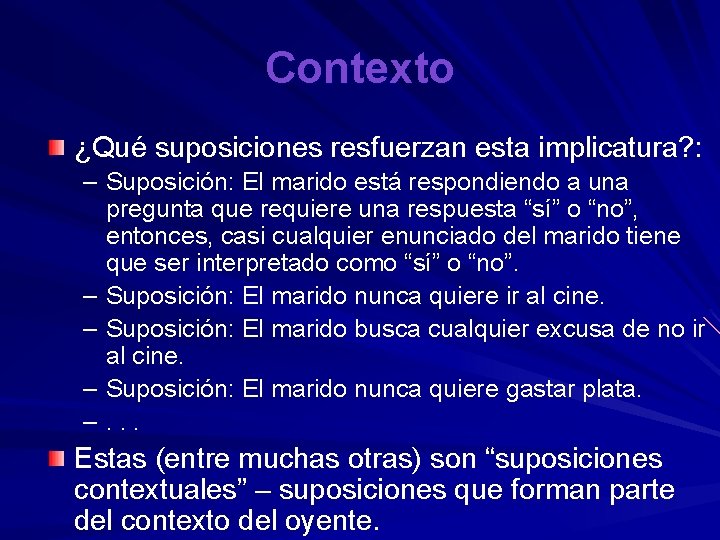 Contexto

¿Qué suposiciones resfuerzan esta implicatura?:

– Suposición: El marido está respondiendo a una pregunta que requiere una respuesta “sí” o “no”, entonces, casi cualquier enunciado del marido tiene que ser interpretado como “sí” o “no”.

– Suposición: El marido nunca quiere ir al cine.

– Suposición: El marido busca cualquier excusa de no ir al cine.

– Suposición: El marido nunca quiere gastar plata.

– . . .

Estas (entre muchas otras) son “suposiciones contextuales” – suposiciones que forman parte del contexto del oyente.